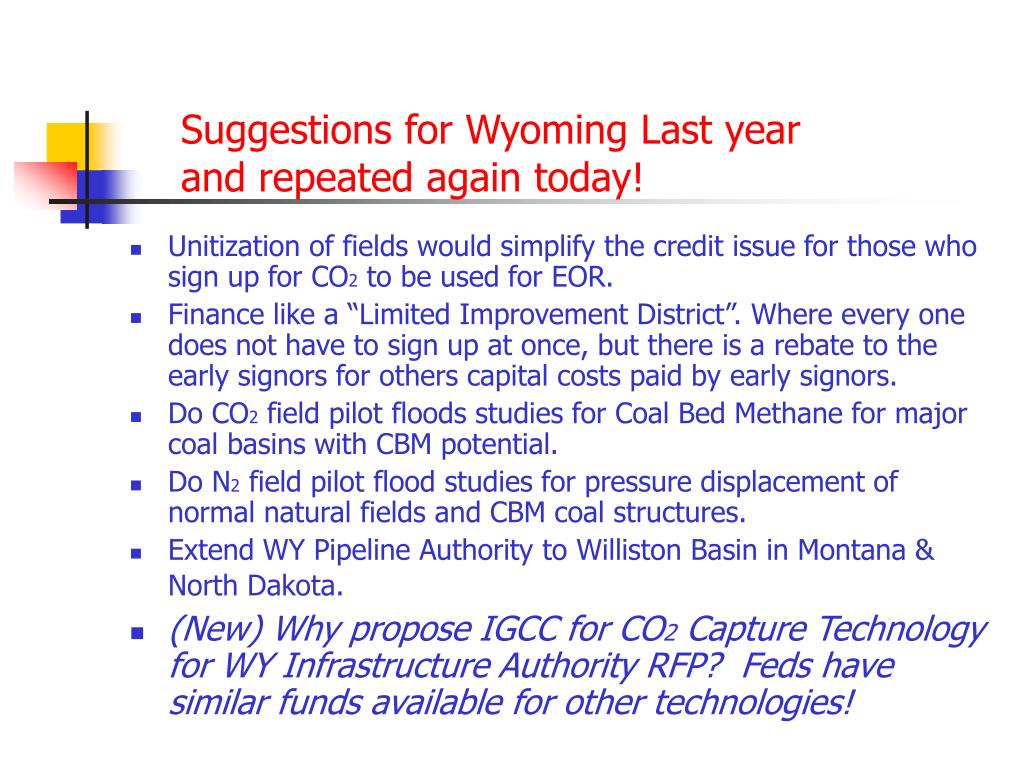 Suggestions for Wyoming Last year and repeated again today!

- Unitization of fields would simplify the credit issue for those who sign up for $CO_2$ to be used for EOR.
- Finance like a “Limited Improvement District”. Where every one does not have to sign up at once, but there is a rebate to the early signors for others capital costs paid by early signors.
- Do $CO_2$ field pilot floods studies for Coal Bed Methane for major coal basins with CBM potential.
- Do $N_2$ field pilot flood studies for pressure displacement of normal natural fields and CBM coal structures.
- Extend WY Pipeline Authority to Williston Basin in Montana & North Dakota.
- (New) Why propose IGCC for $CO_2$ Capture Technology for WY Infrastructure Authority RFP? Feds have similar funds available for other technologies!